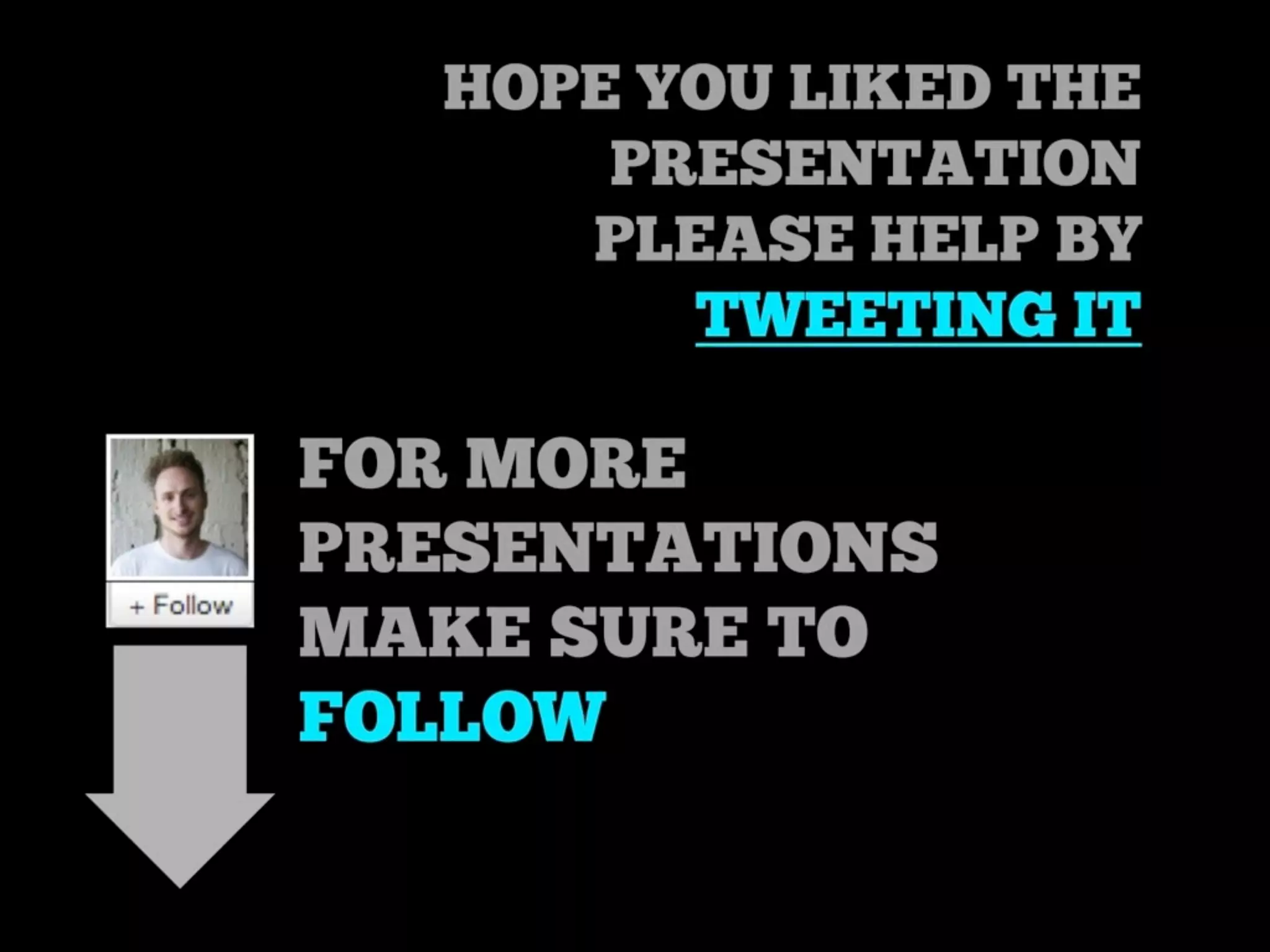 HOPE YOU LIKED THE PRESENTATION PLEASE HELP BY TWEETING IT

+ Follow

FOR MORE PRESENTATIONS MAKE SURE TO FOLLOW